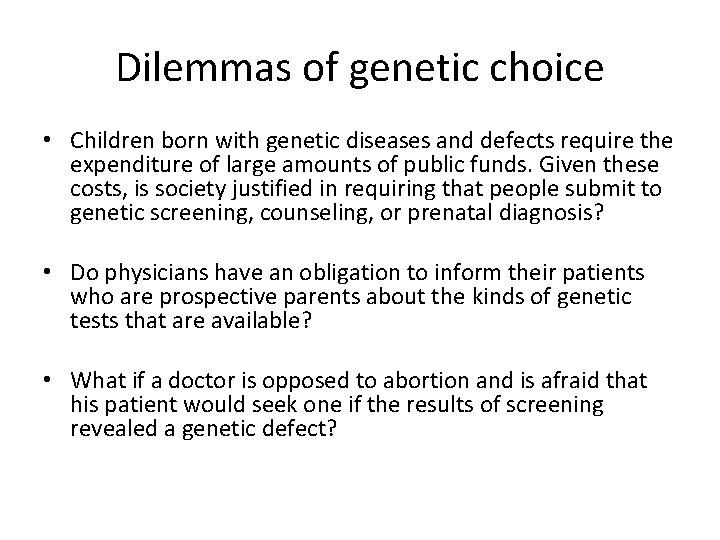 Dilemmas of genetic choice

• Children born with genetic diseases and defects require the expenditure of large amounts of public funds. Given these costs, is society justified in requiring that people submit to genetic screening, counseling, or prenatal diagnosis?

• Do physicians have an obligation to inform their patients who are prospective parents about the kinds of genetic tests that are available?

• What if a doctor is opposed to abortion and is afraid that his patient would seek one if the results of screening revealed a genetic defect?